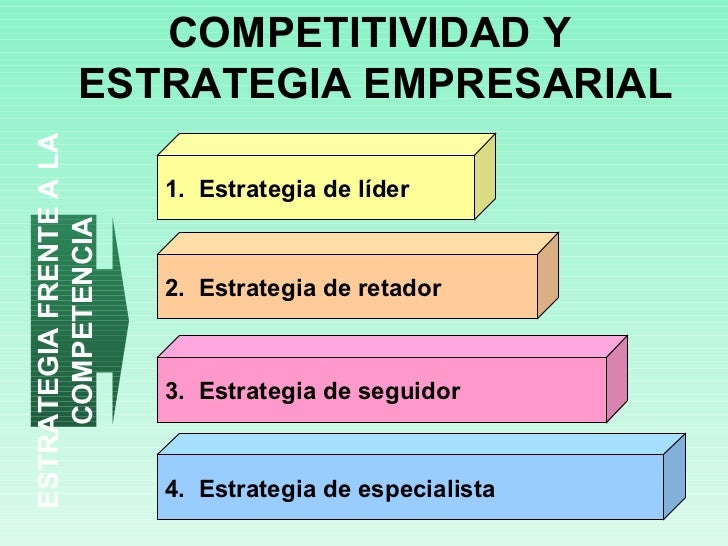 COMPETITIVIDAD Y ESTRATEGIA EMPRESARIAL

ESTRATEGIA FRENTE A LA COMPETENCIA

1. Estrategia de líder

2. Estrategia de retador

3. Estrategia de seguidor

4. Estrategia de especialista